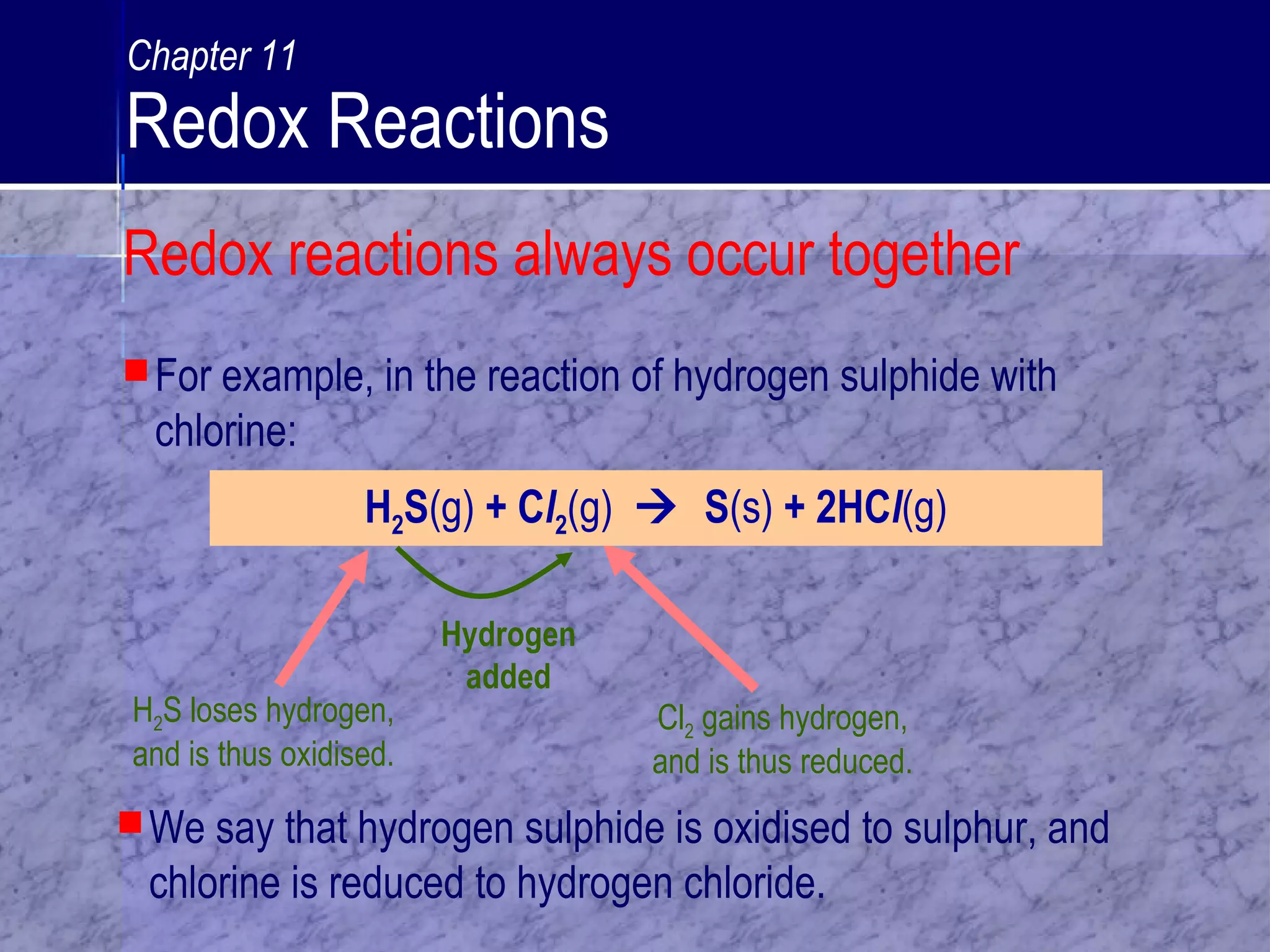 Chapter 11
Redox Reactions

Redox reactions always occur together

For example, in the reaction of hydrogen sulphide with chlorine:

$H_2S(g) + Cl_2(g) \rightarrow S(s) + 2HCl(g)$

Hydrogen added

$H_2S$ loses hydrogen, and is thus oxidised.

$Cl_2$ gains hydrogen, and is thus reduced.

We say that hydrogen sulphide is oxidised to sulphur, and chlorine is reduced to hydrogen chloride.